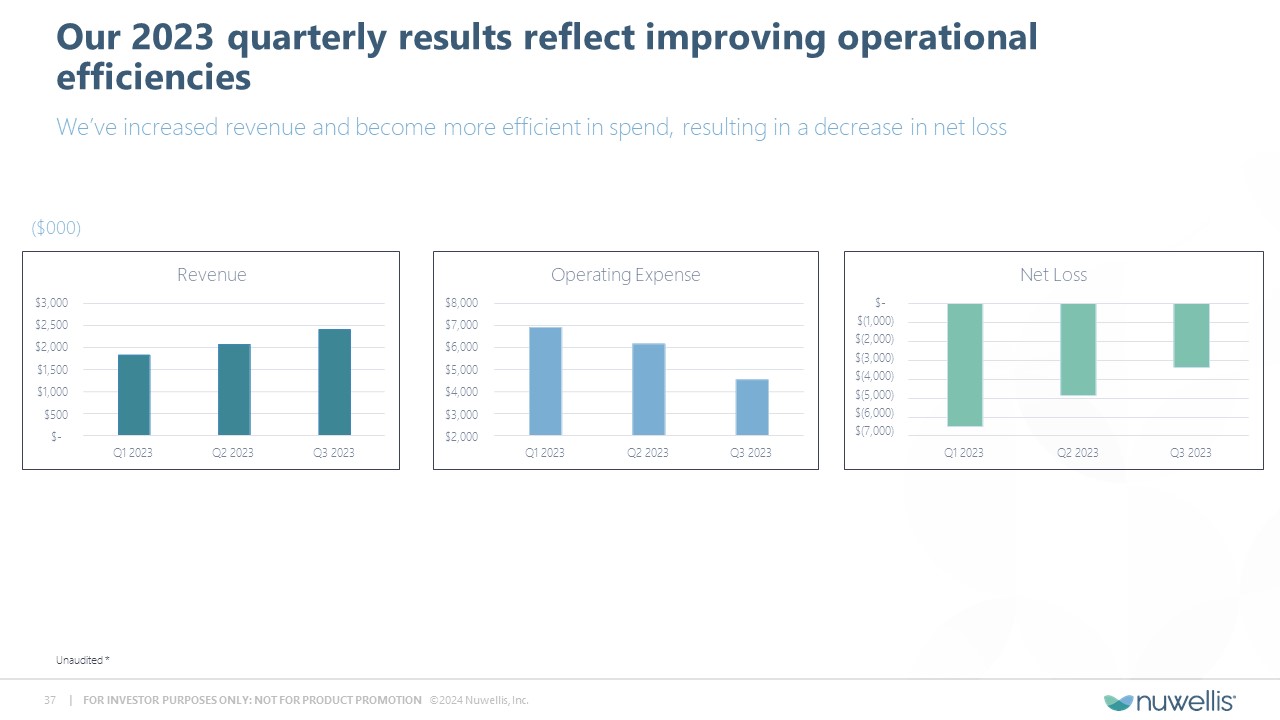 Our 2023 quarterly results reflect improving operational efficiencies

We've increased revenue and become more efficient in spend, resulting in a decrease in net loss

($000)

Revenue

$3,000
$2,500
$2,000
$1,500
$1,000
$500
$-

Q1 2023 Q2 2023 Q3 2023

Operating Expense

$8,000
$7,000
$6,000
$5,000
$4,000
$3,000
$2,000

Q1 2023 Q2 2023 Q3 2023

Net Loss

$-
$(1,000)
$(2,000)
$(3,000)
$(4,000)
$(5,000)
$(6,000)
$(7,000)

Q1 2023 Q2 2023 Q3 2023

Unaudited *

37 | FOR INVESTOR PURPOSES ONLY: NOT FOR PRODUCT PROMOTION ©2024 Nuwellis, Inc.

nuwellis